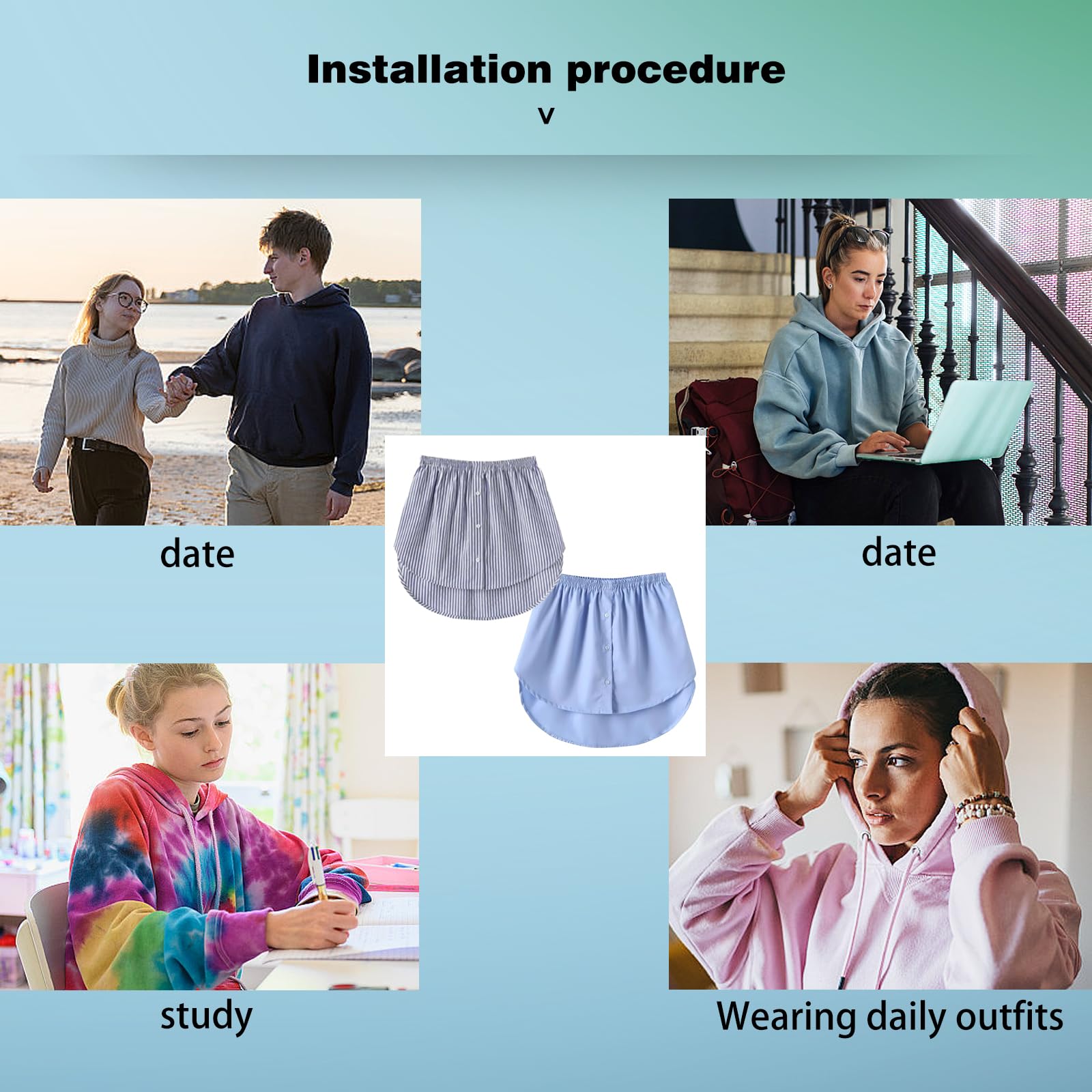 Installation procedure
v

date

date

study

Wearing daily outfits